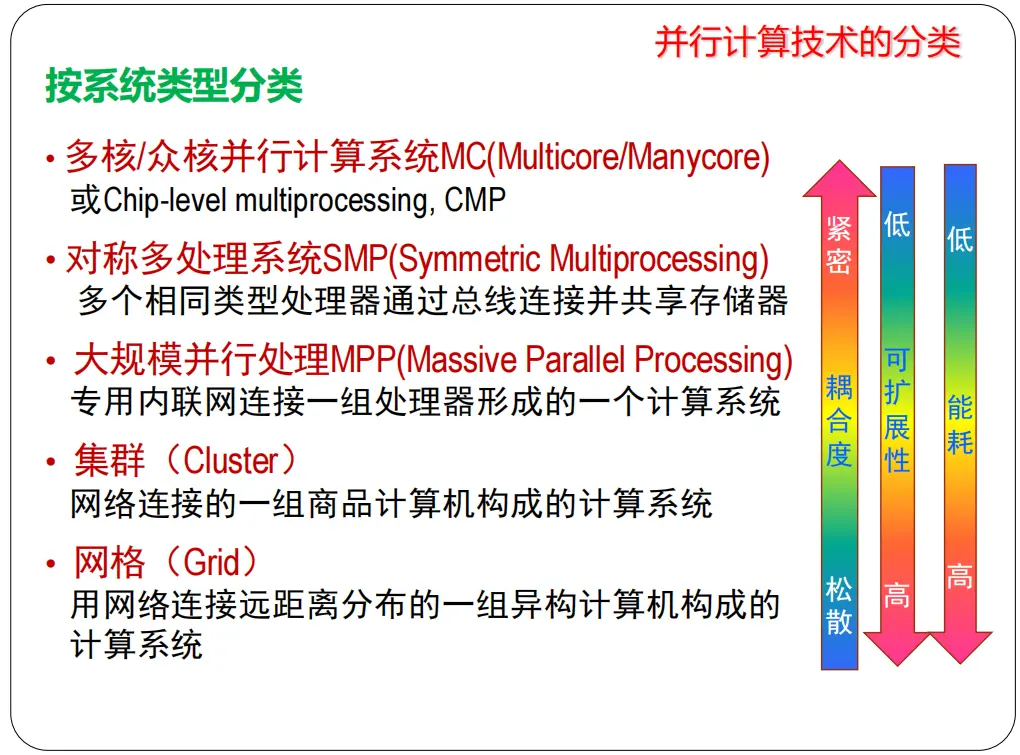 并行计算技术的分类

按系统类型分类

• 多核/众核并行计算系统MC(Multicore/Manycore) 或Chip-level multiprocessing, CMP

• 对称多处理系统SMP(Symmetric Multiprocessing) 多个相同类型处理器通过总线连接并共享存储器

• 大规模并行处理MPP(Massive Parallel Processing) 专用内联网连接一组处理器形成的一个计算系统

• 集群（Cluster） 网络连接的一组商品计算机构成的计算系统

• 网格（Grid） 用网络连接远距离分布的一组异构计算机构成的计算系统

紧密

耦合度

松散

低

可扩展性

高

低

能耗

高